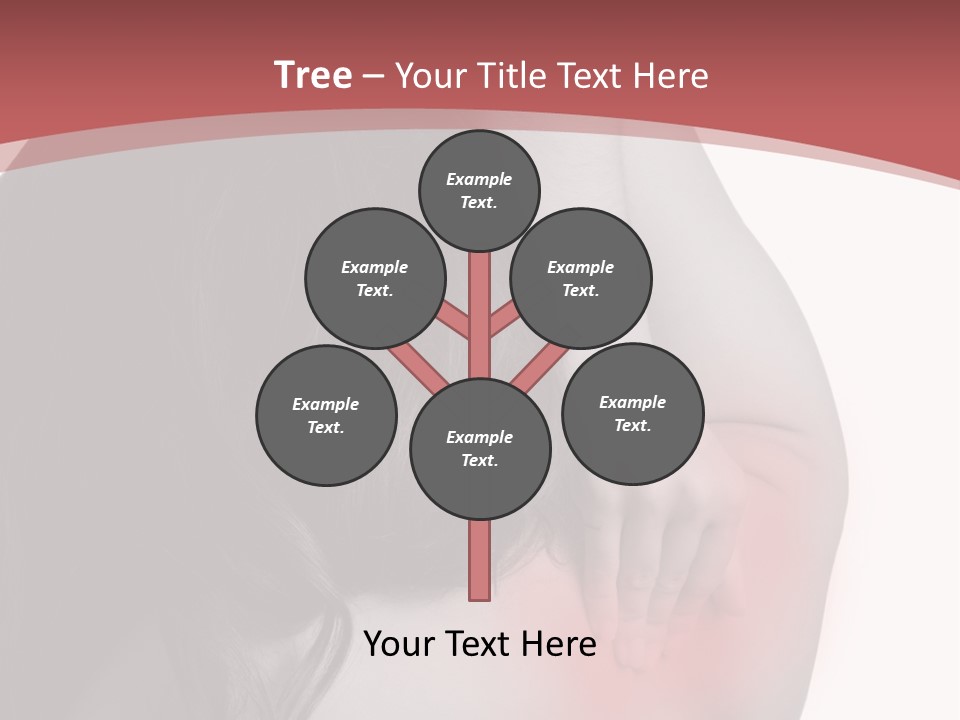 Tree – Your Title Text Here

Example Text.

Example Text.

Example Text.

Example Text.

Example Text.

Example Text.

Your Text Here